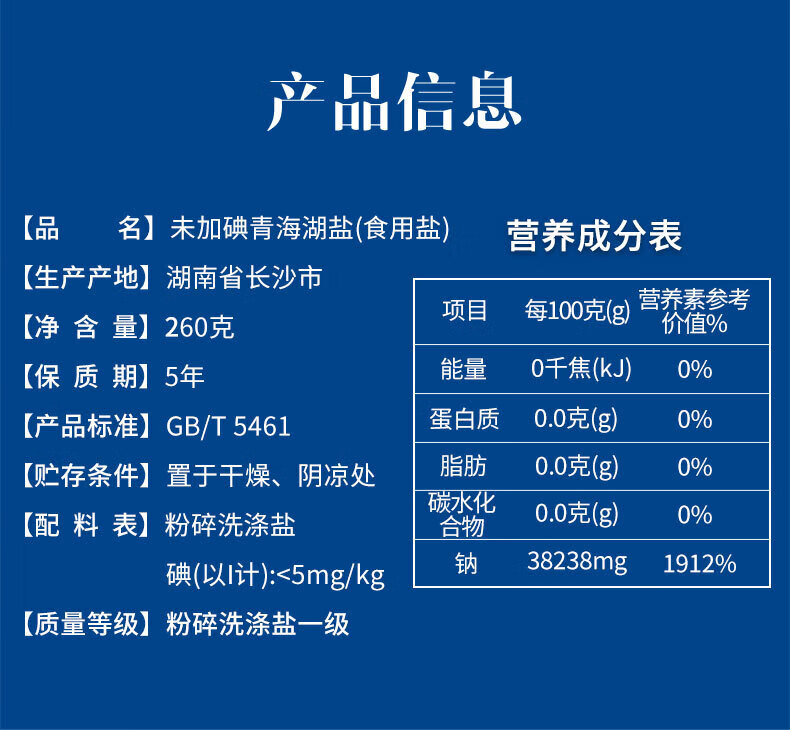 产品信息

【品　　名】未加碘青海湖盐(食用盐)
【生产产地】湖南省长沙市
【净 含 量】260克
【保 质 期】5年
【产品标准】GB/T 5461
【贮存条件】置于干燥、阴凉处
【配 料 表】粉碎洗涤盐
碘(以I计):<5mg/kg
【质量等级】粉碎洗涤盐一级

营养成分表

| 项目 | 每100克(g) | 营养素参考价值% |
|---|---|---|
| 能量 | 0千焦(kJ) | 0% |
| 蛋白质 | 0.0克(g) | 0% |
| 脂肪 | 0.0克(g) | 0% |
| 碳水化合物 | 0.0克(g) | 0% |
| 钠 | 38238mg | 1912% |